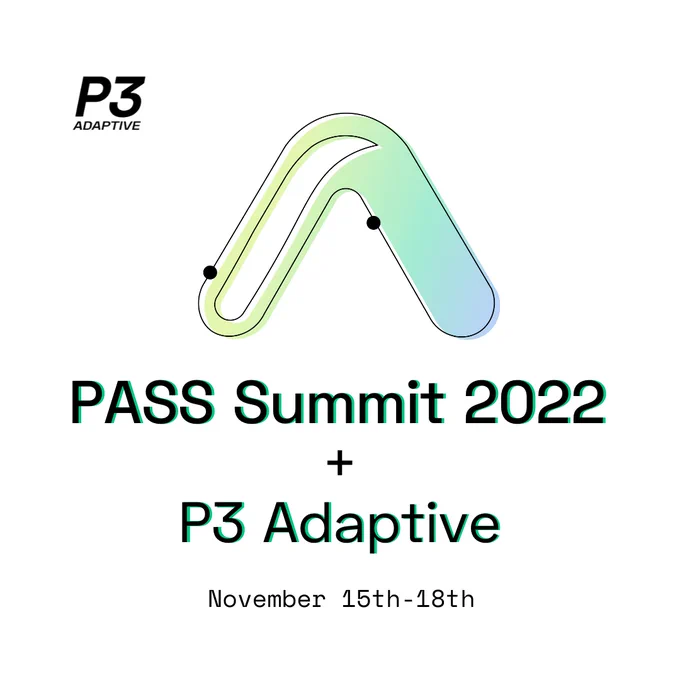 P3
ADAPTIVE

PASS Summit 2022
+
P3 Adaptive

November 15th-18th